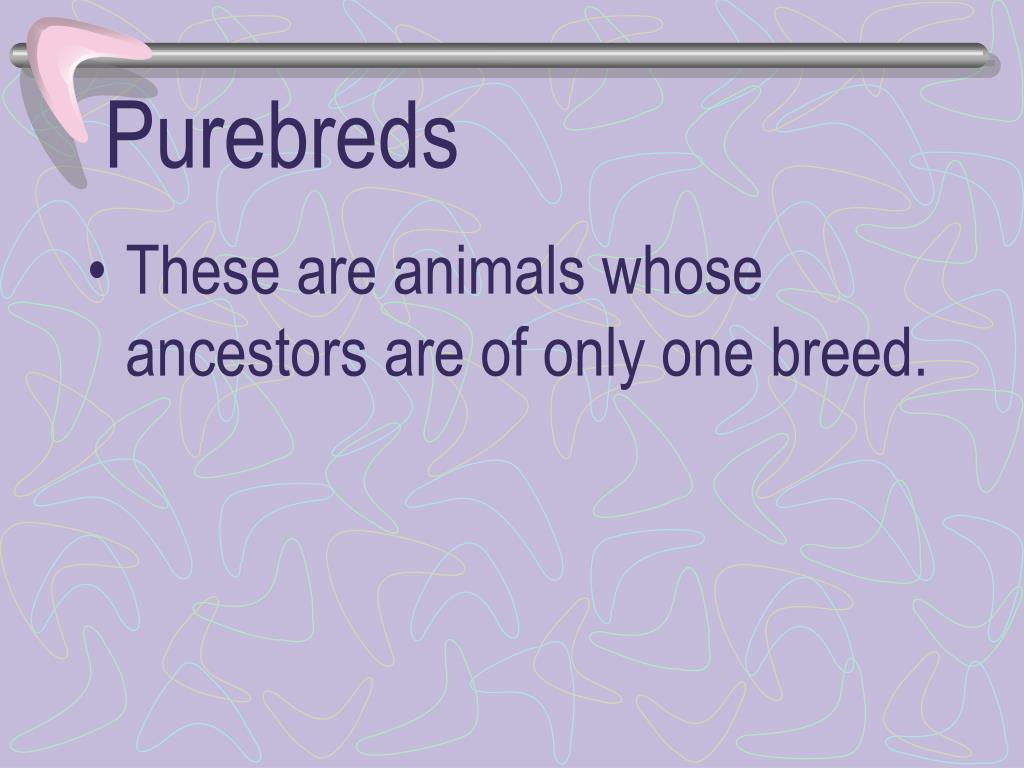 Purebreds

• These are animals whose ancestors are of only one breed.